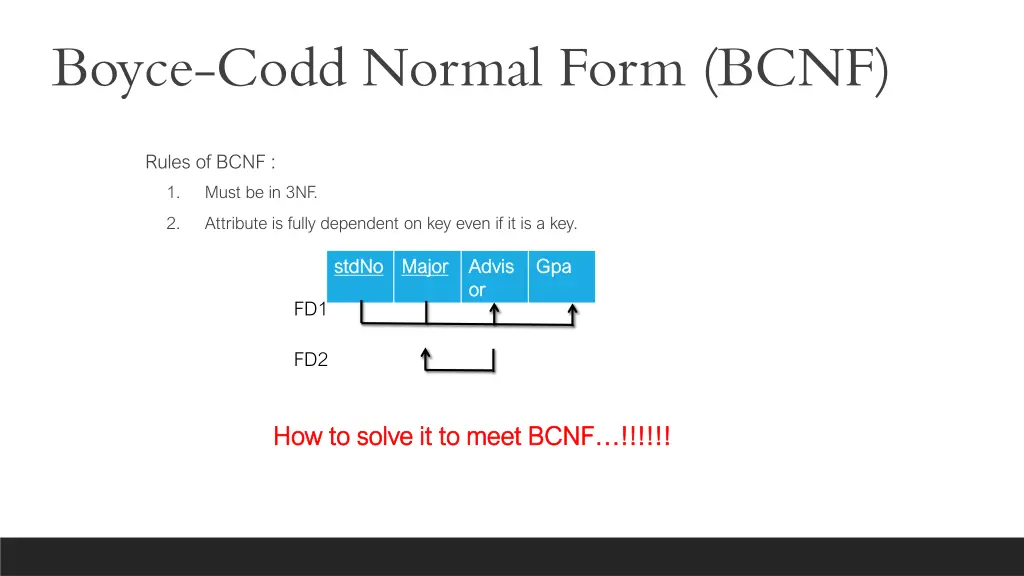 Boyce-Codd Normal Form (BCNF)

Rules of BCNF :

1. Must be in 3NF.

2. Attribute is fully dependent on key even if it is a key.

| stdNo | Major | Advisor | Gpa |
|---|---|---|---|

FD1

FD2

How to solve it to meet BCNF…!!!!!!